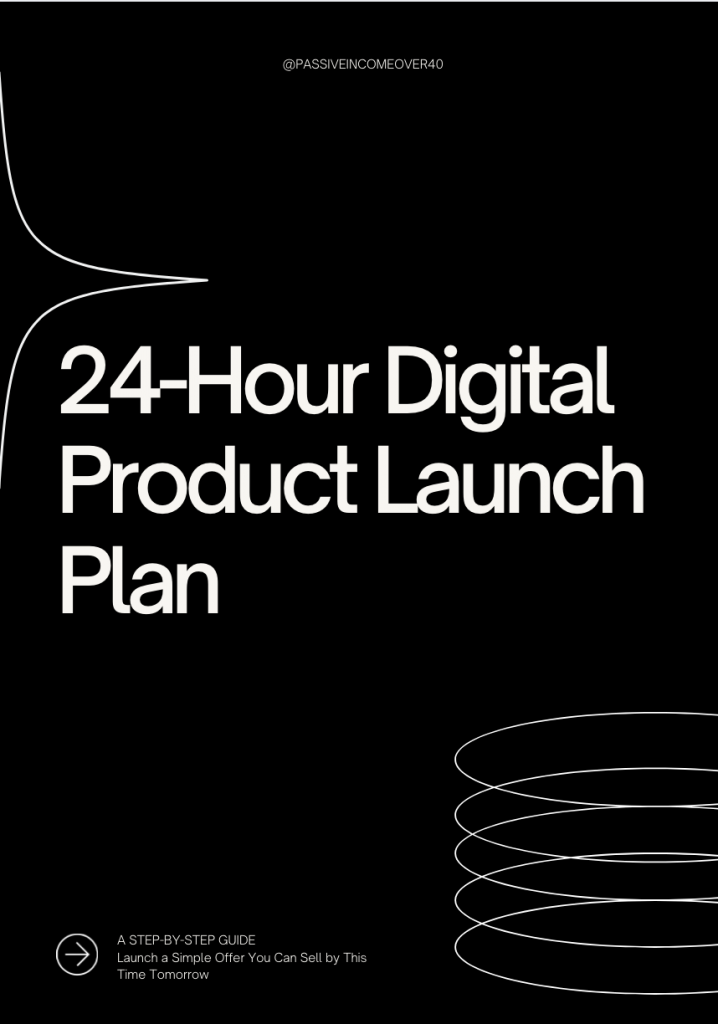 @PASSIVEINCOMEOVER40

24-Hour Digital Product Launch Plan

A STEP-BY-STEP GUIDE
Launch a Simple Offer You Can Sell by This Time Tomorrow